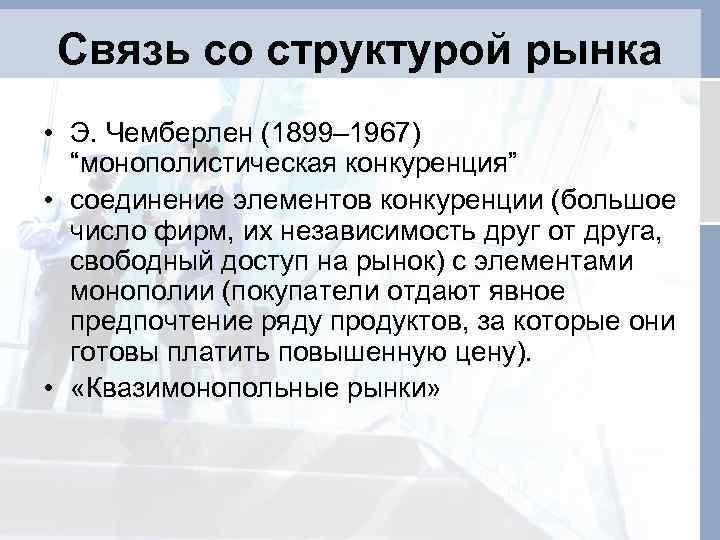 Связь со структурой рынка

• Э. Чемберлен (1899–1967) “монополистическая конкуренция”

• соединение элементов конкуренции (большое число фирм, их независимость друг от друга, свободный доступ на рынок) с элементами монополии (покупатели отдают явное предпочтение ряду продуктов, за которые они готовы платить повышенную цену).

• «Квазимонопольные рынки»